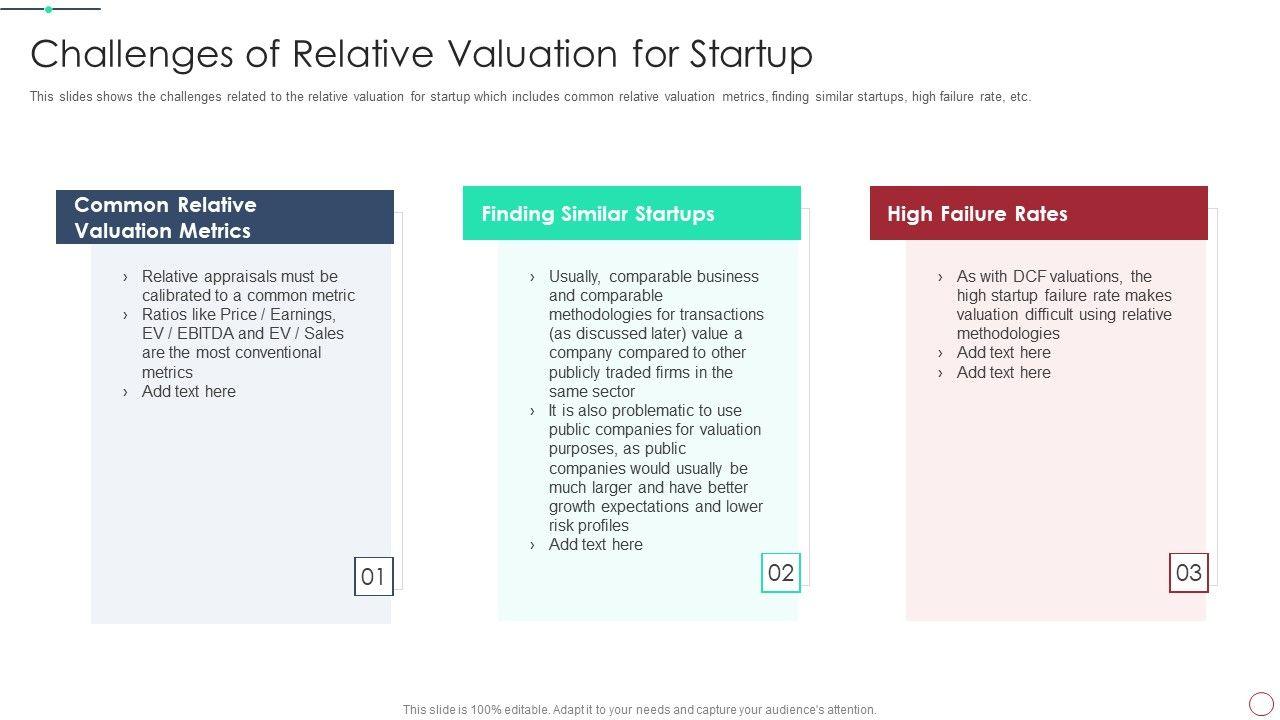 Challenges of Relative Valuation for Startup

This slides shows the challenges related to the relative valuation for startup which includes common relative valuation metrics, finding similar startups, high failure rate, etc.

Common Relative Valuation Metrics

› Relative appraisals must be calibrated to a common metric
› Ratios like Price / Earnings, EV / EBITDA and EV / Sales are the most conventional metrics
› Add text here

01

Finding Similar Startups

› Usually, comparable business and comparable methodologies for transactions (as discussed later) value a company compared to other publicly traded firms in the same sector
› It is also problematic to use public companies for valuation purposes, as public companies would usually be much larger and have better growth expectations and lower risk profiles
› Add text here

02

High Failure Rates

› As with DCF valuations, the high startup failure rate makes valuation difficult using relative methodologies
› Add text here
› Add text here

03

This slide is 100% editable. Adapt it to your needs and capture your audience's attention.